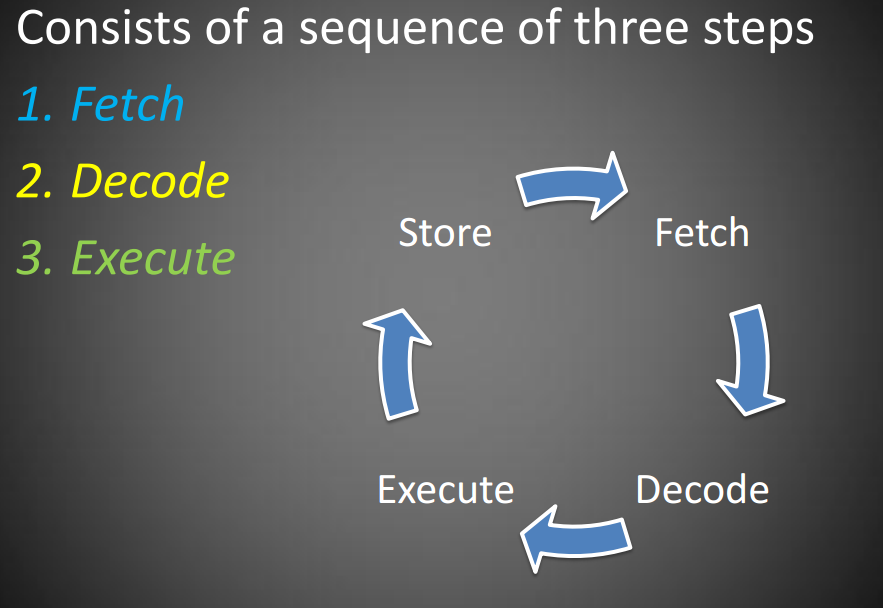 Consists of a sequence of three steps

1. Fetch
2. Decode
3. Execute

Store
Fetch
Decode
Execute